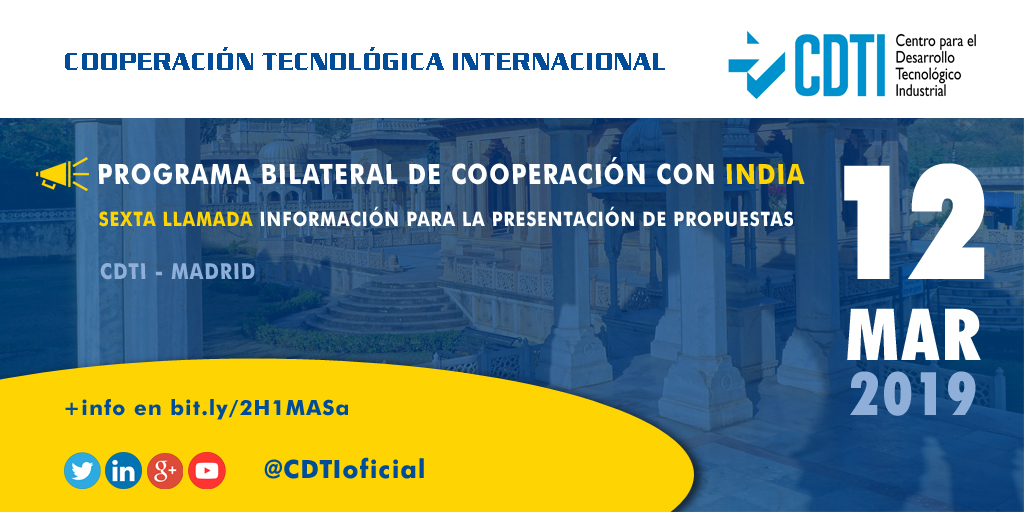 COOPERACIÓN TECNOLÓGICA INTERNACIONAL

CDTI Centro para el Desarrollo Tecnológico Industrial

PROGRAMA BILATERAL DE COOPERACIÓN CON INDIA

SEXTA LLAMADA INFORMACIÓN PARA LA PRESENTACIÓN DE PROPUESTAS

CDTI - MADRID

12
MAR
2019

+info en bit.ly/2H1MASa

in g+

@CDTIoficial